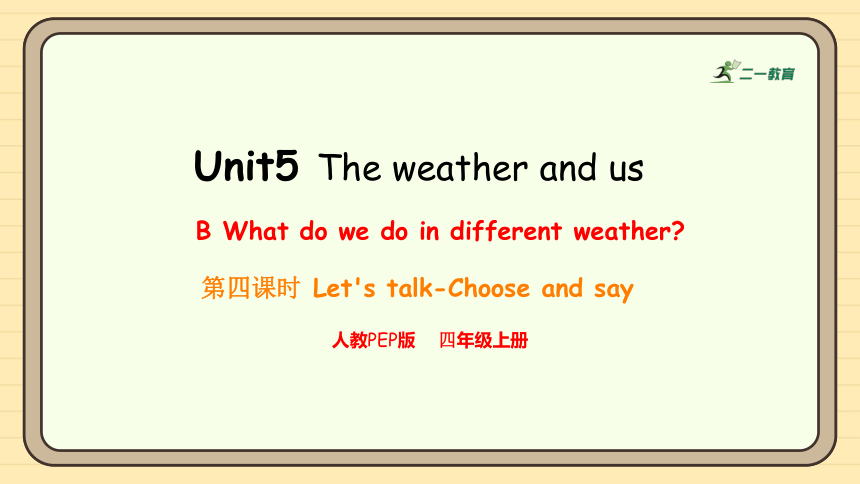 二一教育

Unit5 The weather and us

B What do we do in different weather?

第四课时 Let's talk-Choose and say

人教PEP版 四年级上册